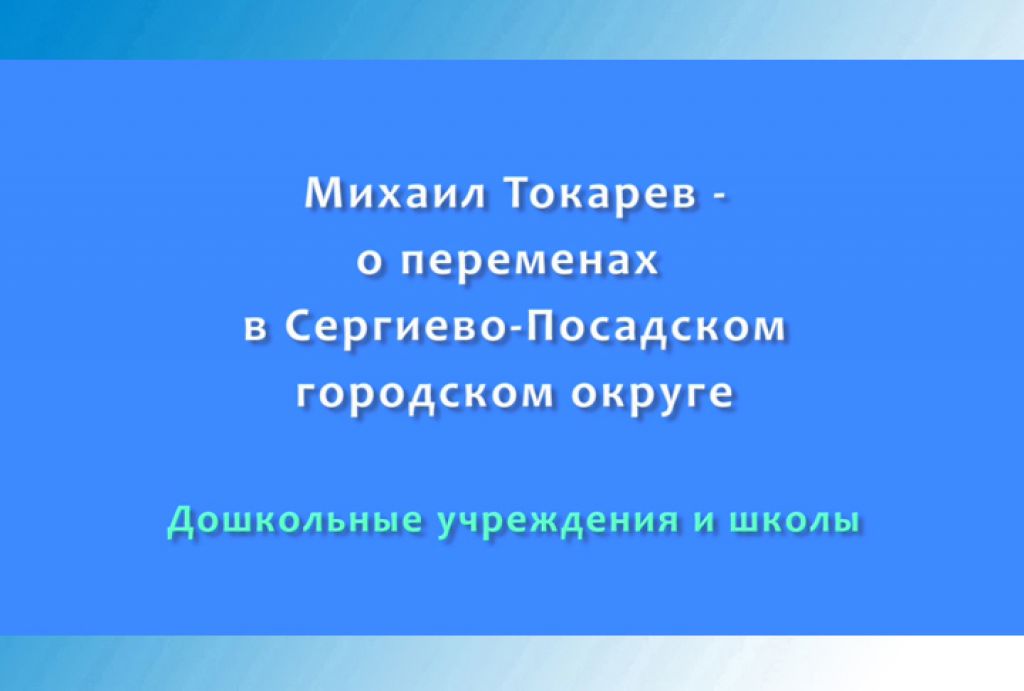 Михаил Токарев -
о переменах
в Сергиево-Посадском
городском округе

Дошкольные учреждения и школы